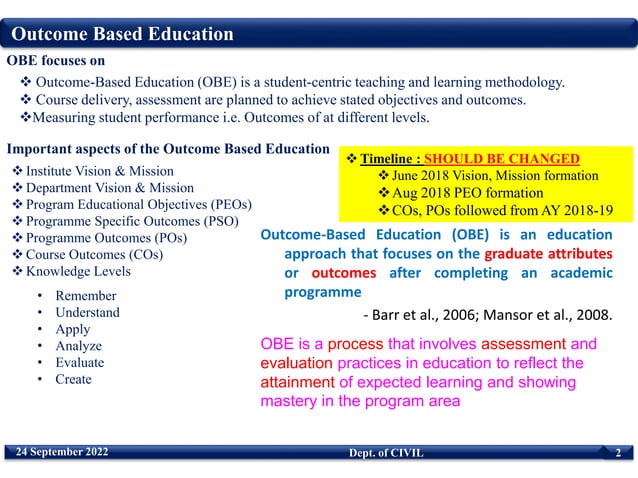 Outcome Based Education

OBE focuses on

❖ Outcome-Based Education (OBE) is a student-centric teaching and learning methodology.
❖ Course delivery, assessment are planned to achieve stated objectives and outcomes.
❖Measuring student performance i.e. Outcomes of at different levels.

Important aspects of the Outcome Based Education

❖ Institute Vision & Mission
❖ Department Vision & Mission
❖ Program Educational Objectives (PEOs)
❖ Programme Specific Outcomes (PSO)
❖ Programme Outcomes (POs)
❖ Course Outcomes (COs)
❖ Knowledge Levels

• Remember
• Understand
• Apply
• Analyze
• Evaluate
• Create

❖ Timeline : SHOULD BE CHANGED
❖ June 2018 Vision, Mission formation
❖ Aug 2018 PEO formation
❖ COs, POs followed from AY 2018-19

Outcome-Based Education (OBE) is an education approach that focuses on the graduate attributes or outcomes after completing an academic programme

- Barr et al., 2006; Mansor et al., 2008.

OBE is a process that involves assessment and evaluation practices in education to reflect the attainment of expected learning and showing mastery in the program area

24 September 2022 Dept. of CIVIL 2